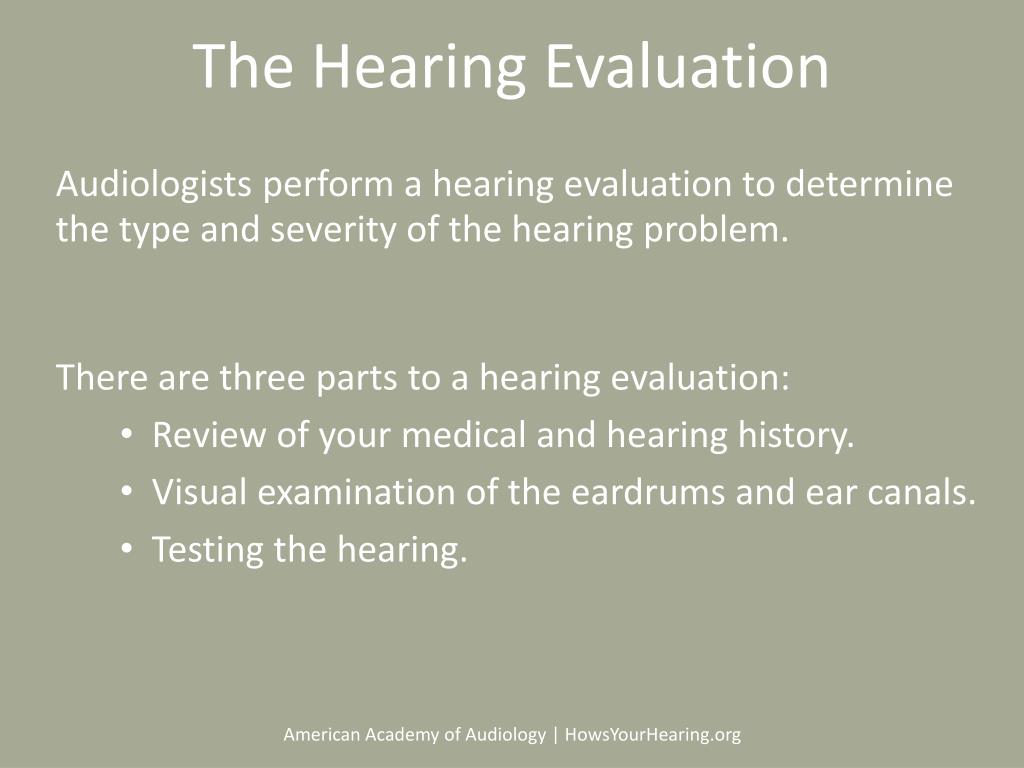 The Hearing Evaluation

Audiologists perform a hearing evaluation to determine the type and severity of the hearing problem.

There are three parts to a hearing evaluation:

• Review of your medical and hearing history.
• Visual examination of the eardrums and ear canals.
• Testing the hearing.

American Academy of Audiology | HowsYourHearing.org